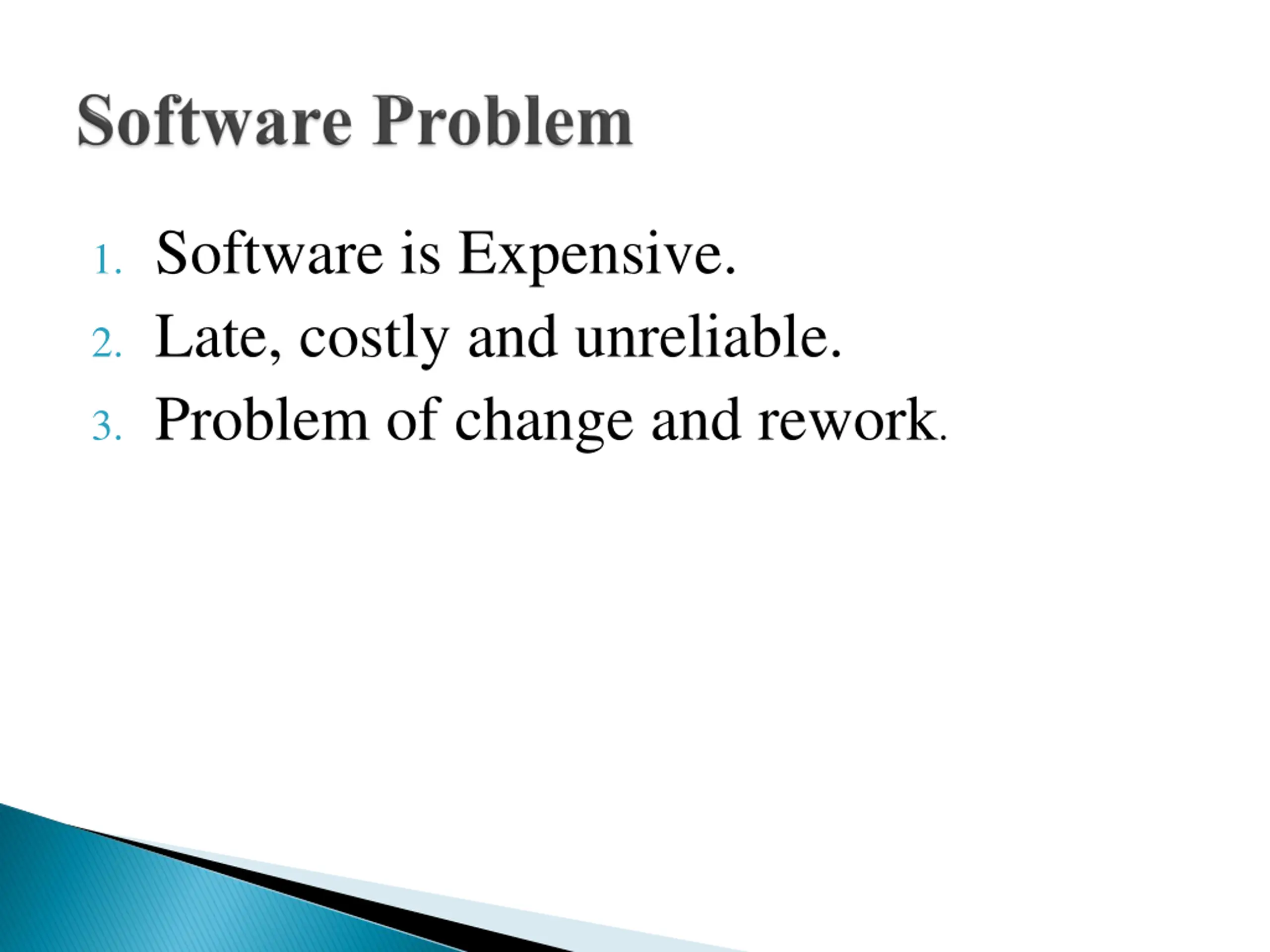 Software Problem

1. Software is Expensive.
2. Late, costly and unreliable.
3. Problem of change and rework.